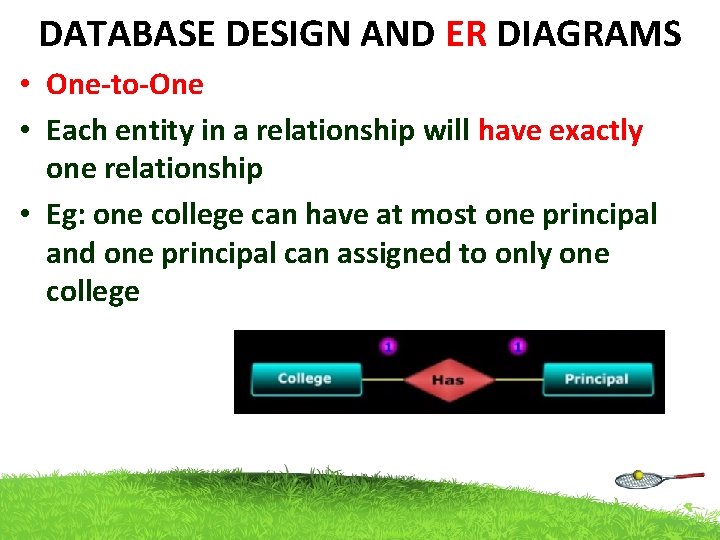 DATABASE DESIGN AND ER DIAGRAMS

• One-to-One

• Each entity in a relationship will have exactly one relationship

• Eg: one college can have at most one principal and one principal can assigned to only one college

1

1

College

Has

Principal